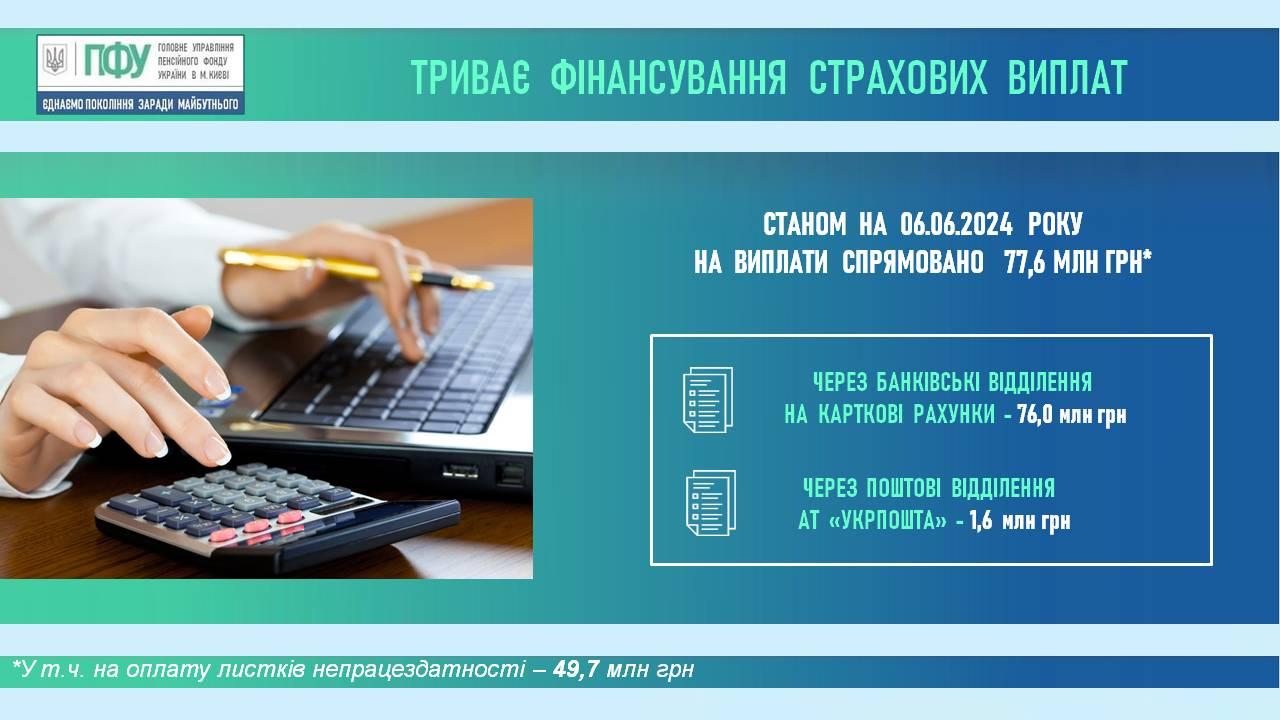 ПФУ ГОЛОВНЕ УПРАВЛІННЯ ПЕНСІЙНОГО ФОНДУ УКРАЇНИ В М.КИЄВІ

ЄДНАЄМО ПОКОЛІННЯ ЗАРАДИ МАЙБУТНЬОГО

ТРИВАЄ ФІНАНСУВАННЯ СТРАХОВИХ ВИПЛАТ

СТАНОМ НА 06.06.2024 РОКУ НА ВИПЛАТИ СПРЯМОВАНО 77,6 МЛН ГРН*

ЧЕРЕЗ БАНКІВСЬКІ ВІДДІЛЕННЯ НА КАРТКОВІ РАХУНКИ - 76,0 млн грн

ЧЕРЕЗ ПОШТОВІ ВІДДІЛЕННЯ АТ «УКРПОШТА» - 1,6 млн грн

*У т.ч. на оплату листків непрацездатності – 49,7 млн грн